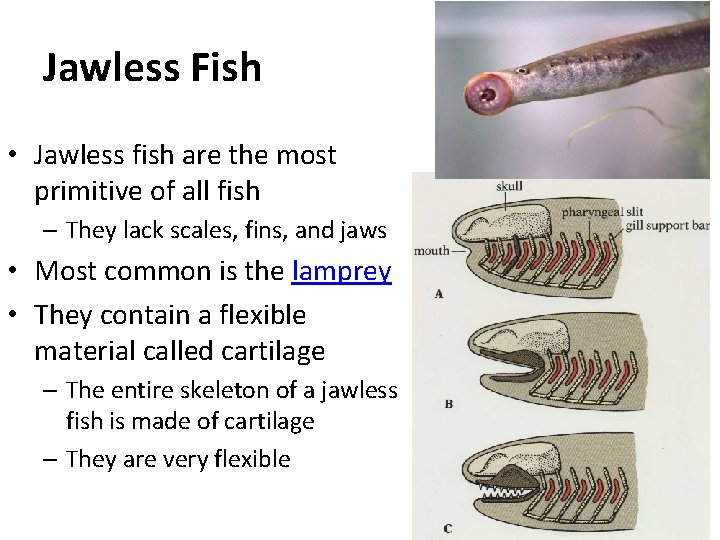 Jawless Fish

• Jawless fish are the most primitive of all fish
– They lack scales, fins, and jaws
• Most common is the lamprey
• They contain a flexible material called cartilage
– The entire skeleton of a jawless fish is made of cartilage
– They are very flexible

skull
pharyngeal slit
gill support bar
mouth
A
B
C